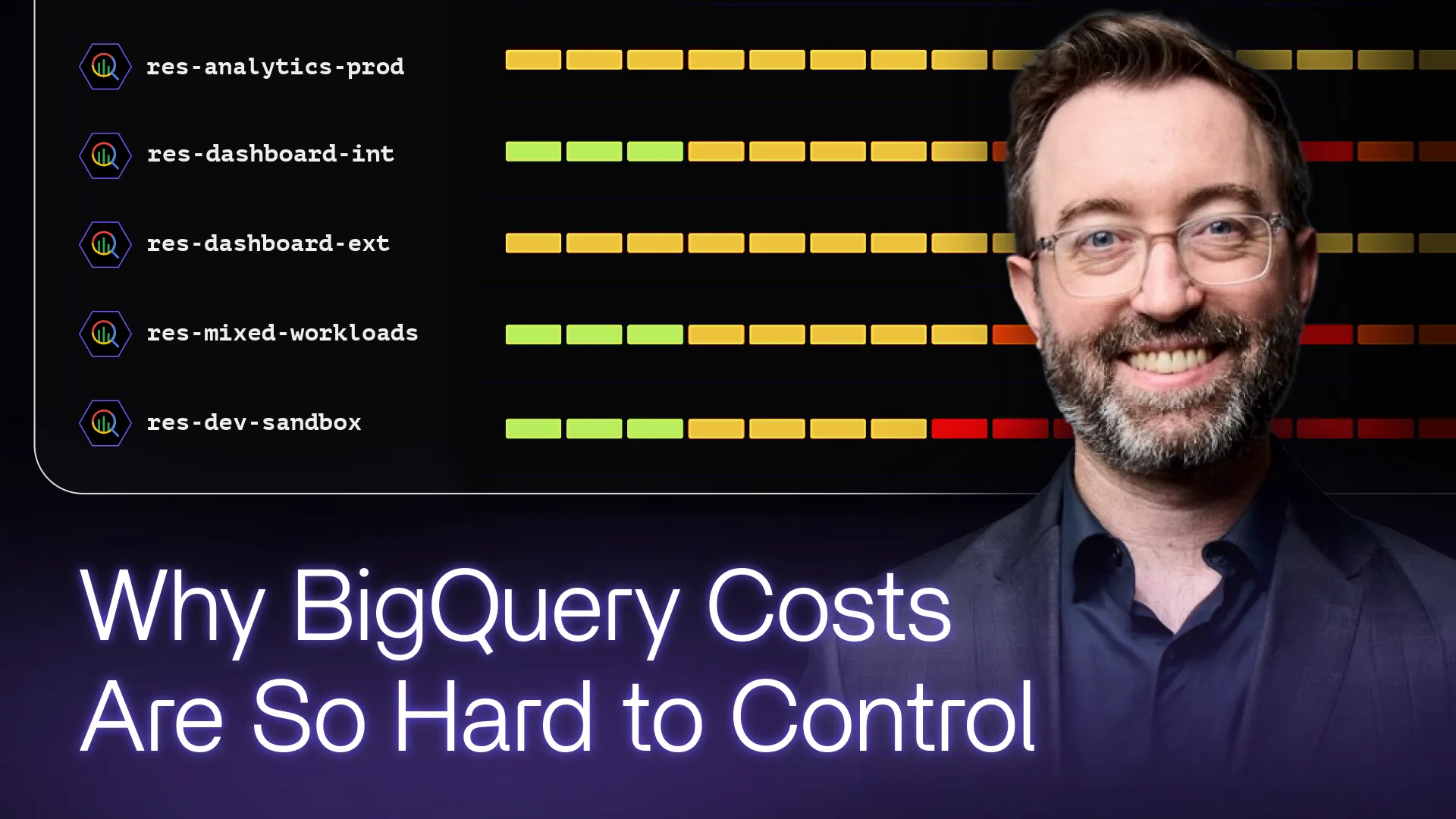 res-analytics-prod

res-dashboard-int

res-dashboard-ext

res-mixed-workloads

res-dev-sandbox

Why BigQuery Costs Are So Hard to Control